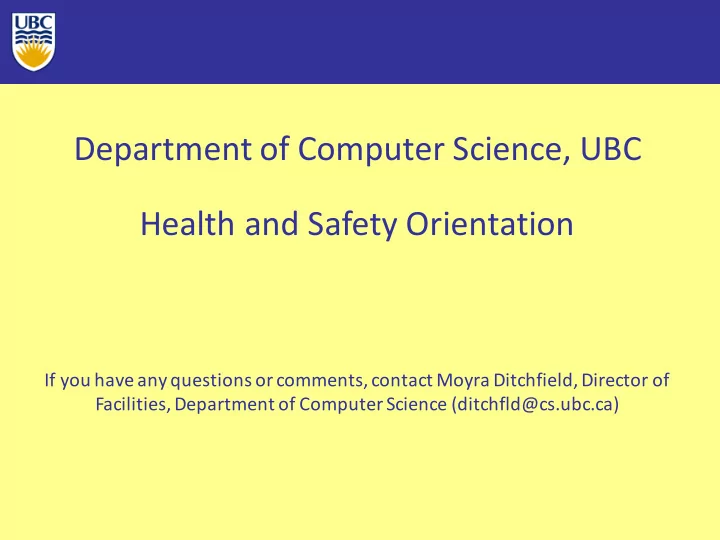 UBC

Department of Computer Science, UBC

Health and Safety Orientation

If you have any questions or comments, contact Moyra Ditchfield, Director of Facilities, Department of Computer Science (ditchfld@cs.ubc.ca)